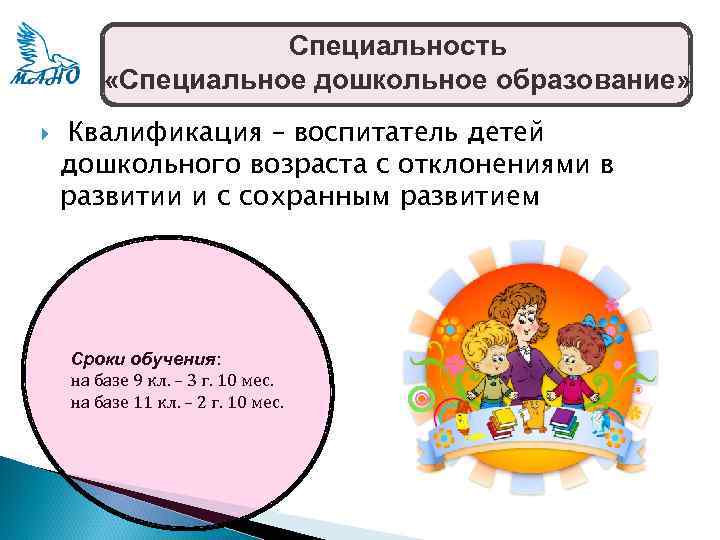 МАНО

Специальность
«Специальное дошкольное образование»

Квалификация – воспитатель детей дошкольного возраста с отклонениями в развитии и с сохранным развитием

Сроки обучения:
на базе 9 кл. – 3 г. 10 мес.
на базе 11 кл. – 2 г. 10 мес.